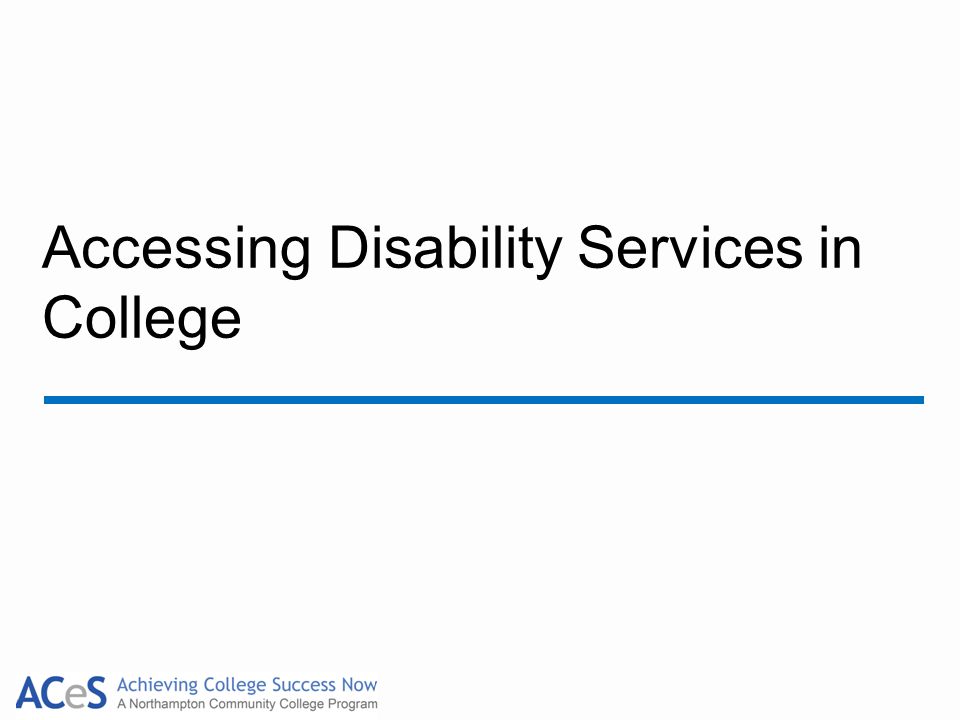 Accessing Disability Services in College

ACeS Achieving College Success Now
A Northampton Community College Program